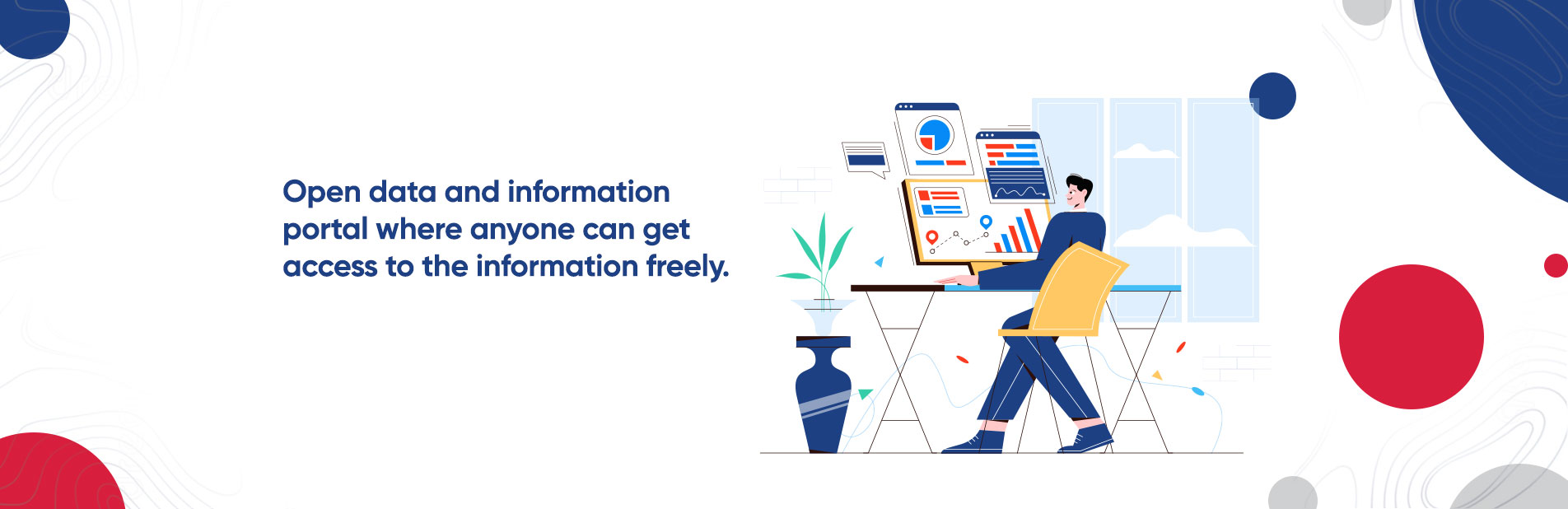 Open data and information portal where anyone can get access to the information freely.